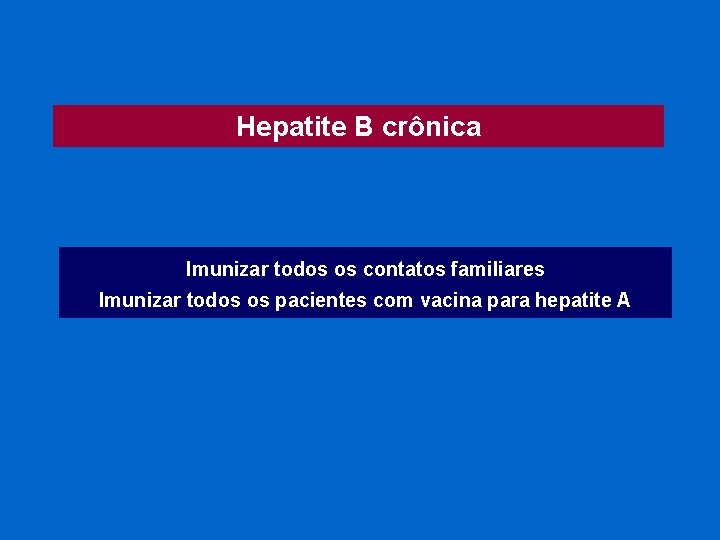 Hepatite B crônica

Imunizar todos os contatos familiares
Imunizar todos os pacientes com vacina para hepatite A